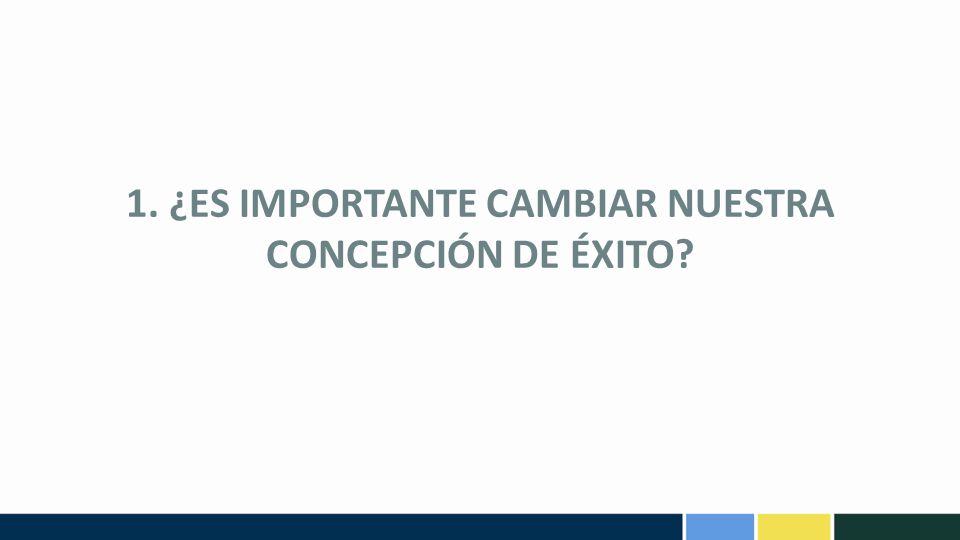 1. ¿ES IMPORTANTE CAMBIAR NUESTRA CONCEPCIÓN DE ÉXITO?